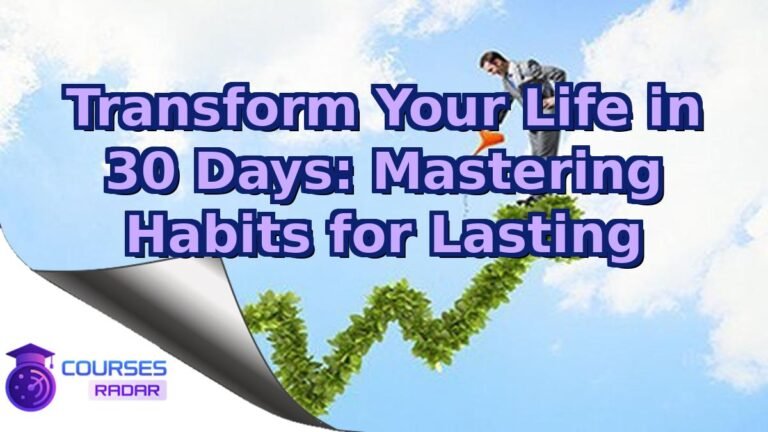 Transform Your Life in 30 Days: Mastering Habits for Lasting

COURSES
RADAR